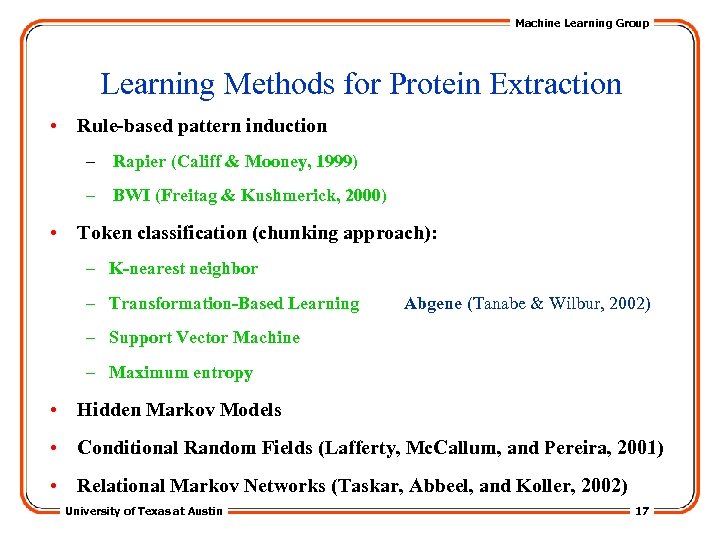 Machine Learning Group

Learning Methods for Protein Extraction

• Rule-based pattern induction
– Rapier (Califf & Mooney, 1999)
– BWI (Freitag & Kushmerick, 2000)

• Token classification (chunking approach):
– K-nearest neighbor
– Transformation-Based Learning Abgene (Tanabe & Wilbur, 2002)
– Support Vector Machine
– Maximum entropy

• Hidden Markov Models

• Conditional Random Fields (Lafferty, McCallum, and Pereira, 2001)

• Relational Markov Networks (Taskar, Abbeel, and Koller, 2002)

University of Texas at Austin 17